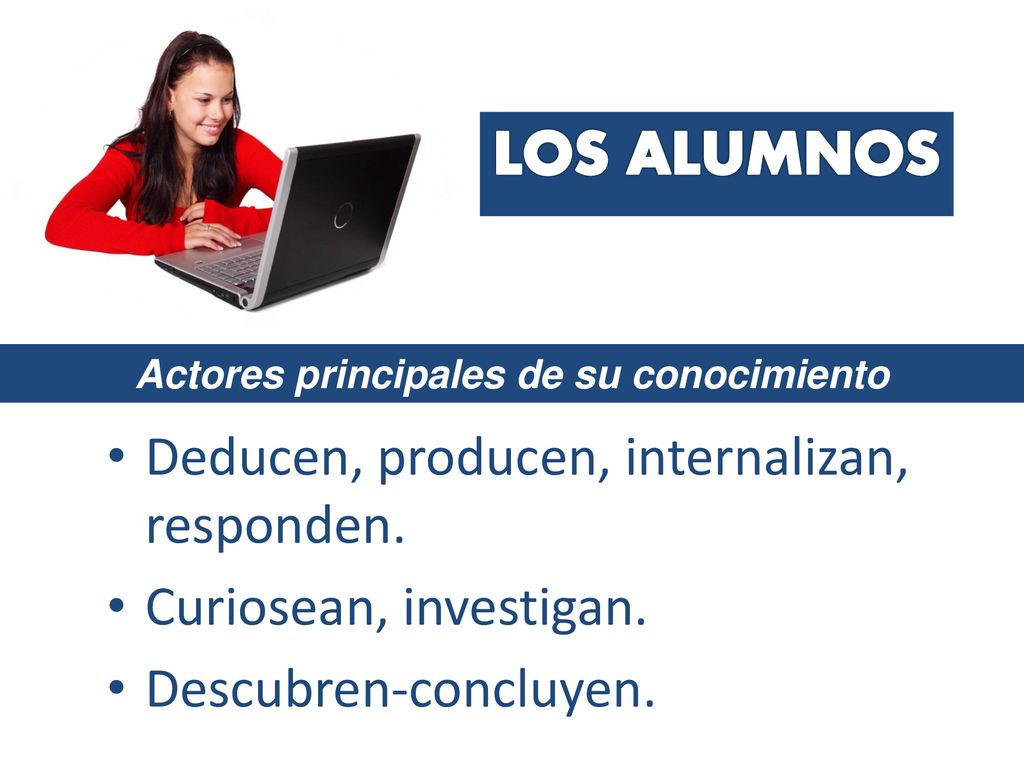 LOS ALUMNOS

Actores principales de su conocimiento

• Deducen, producen, internalizan, responden.
• Curiosean, investigan.
• Descubren-concluyen.